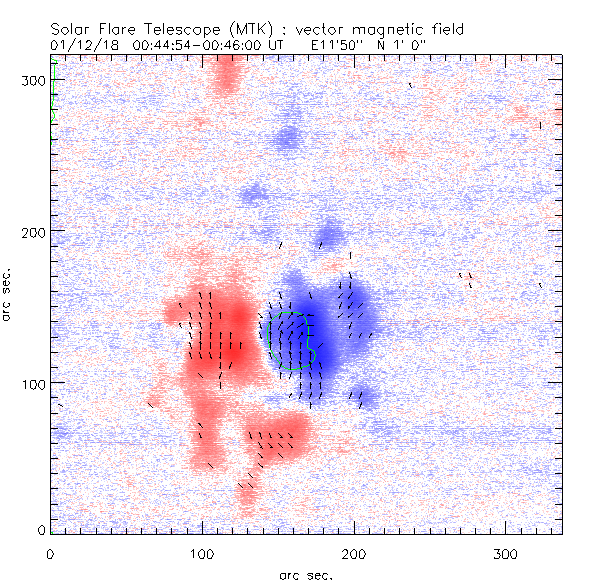 Solar Flare Telescope (MTK) : vector magnetic field
01/12/18 00:44:54-00:46:00 UT E11'50" N 1' 0"

300
200
100
0
arc sec.

0
100
200
300
arc sec.